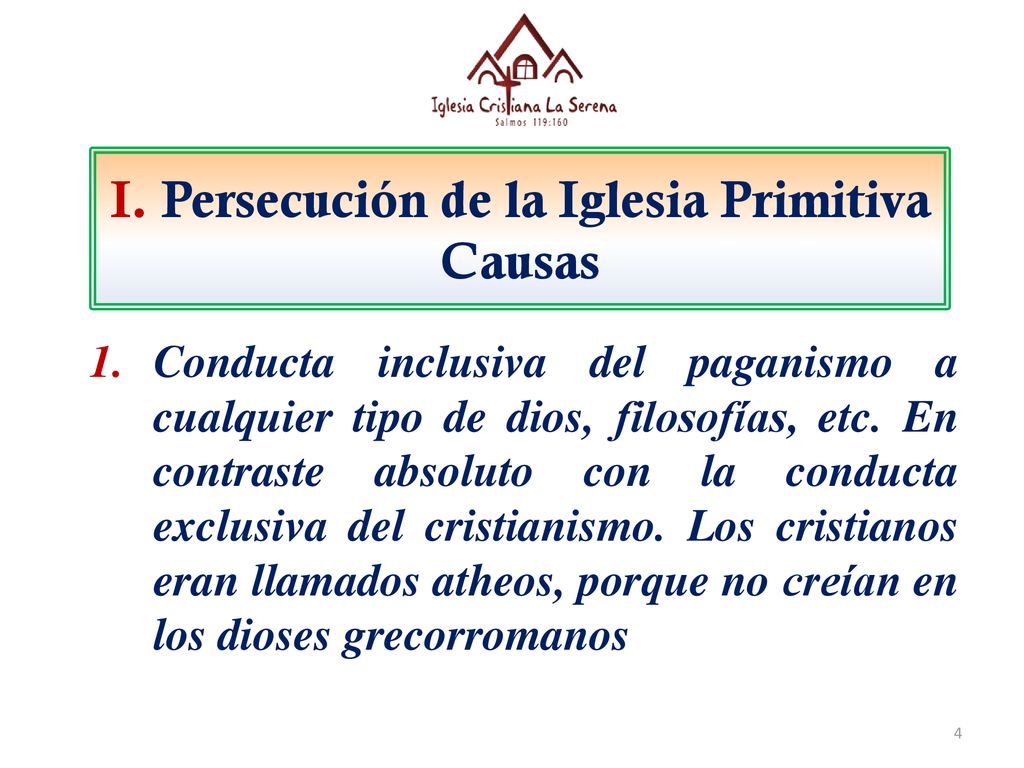 Iglesia Cristiana La Serena
Salmos 119:160

I. Persecución de la Iglesia Primitiva
Causas

1. Conducta inclusiva del paganismo a cualquier tipo de dios, filosofías, etc. En contraste absoluto con la conducta exclusiva del cristianismo. Los cristianos eran llamados atheos, porque no creían en los dioses grecorromanos

4